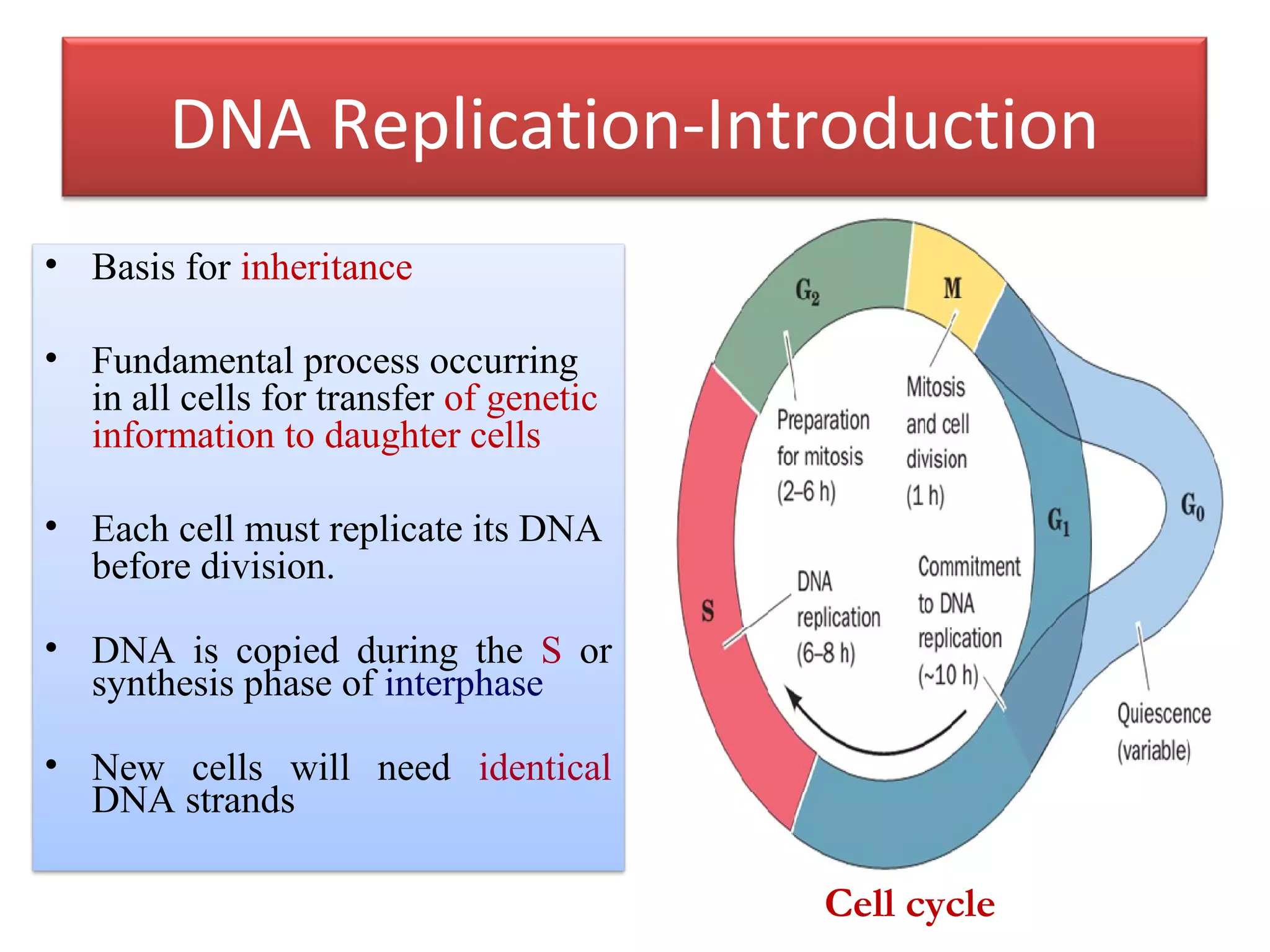 DNA Replication-Introduction

• Basis for inheritance

• Fundamental process occurring in all cells for transfer of genetic information to daughter cells

• Each cell must replicate its DNA before division.

• DNA is copied during the S or synthesis phase of interphase

• New cells will need identical DNA strands

$G_2$

M

Preparation for mitosis (2–6 h)

Mitosis and cell division (1 h)

$G_1$

$G_0$

S

DNA replication (6–8 h)

Commitment to DNA replication (~10 h)

Quiescence (variable)

Cell cycle